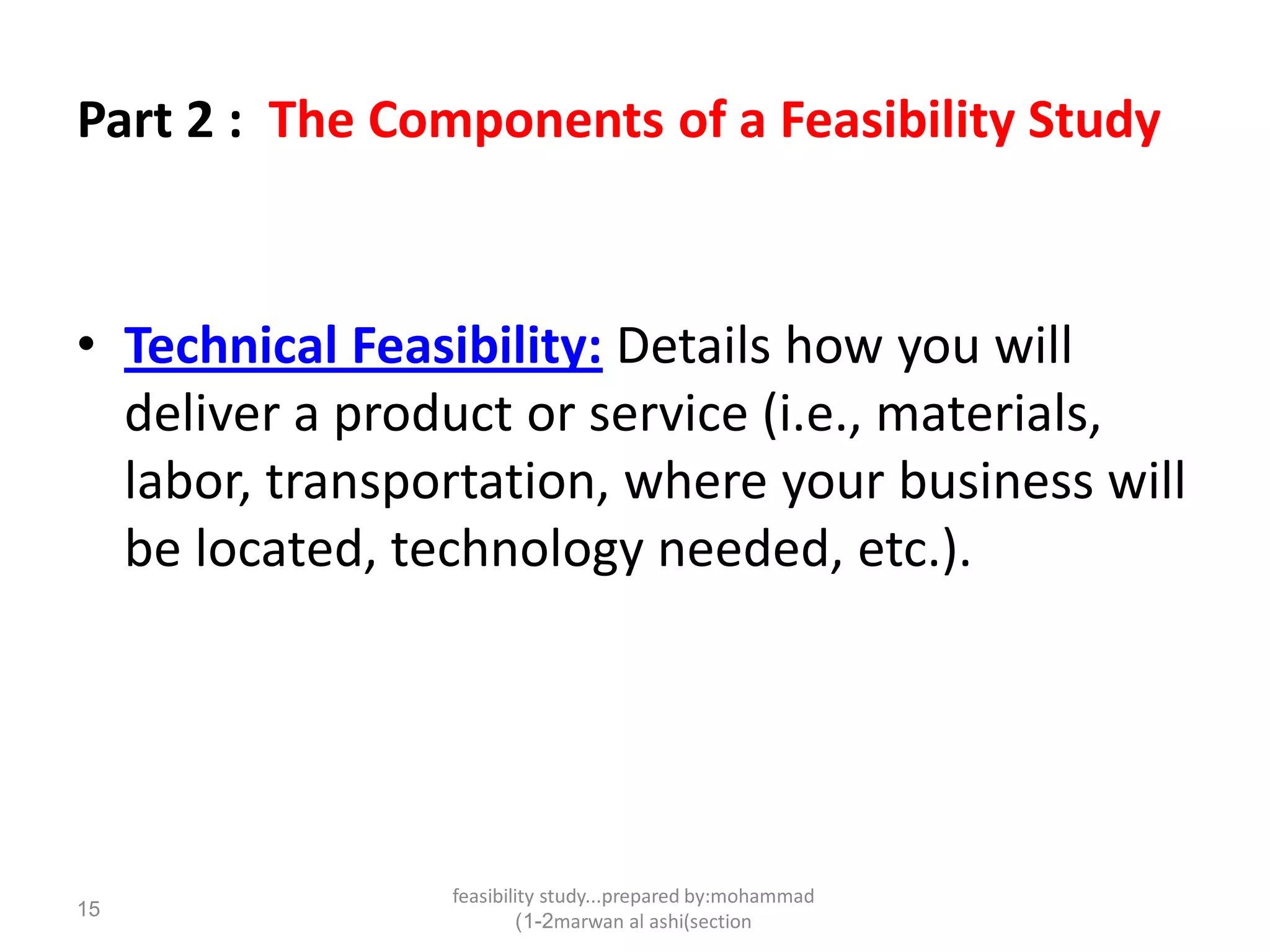 Part 2 : The Components of a Feasibility Study

• Technical Feasibility: Details how you will deliver a product or service (i.e., materials, labor, transportation, where your business will be located, technology needed, etc.).

15

feasibility study...prepared by:mohammad (1-2marwan al ashi(section